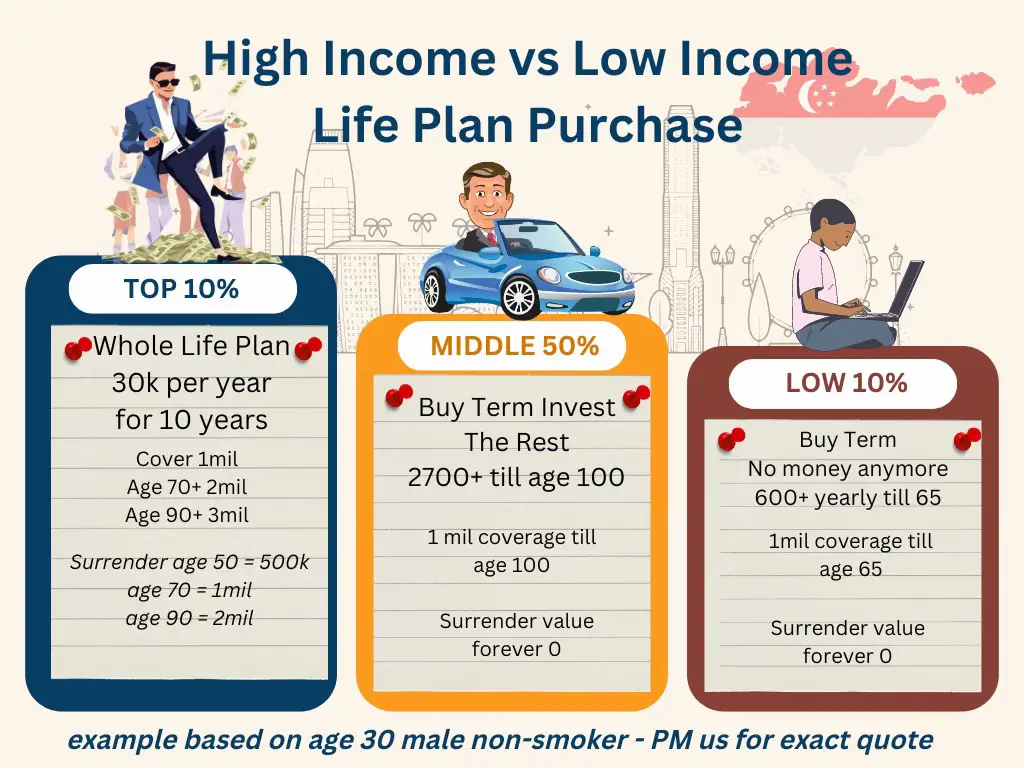 High Income vs Low Income
Life Plan Purchase

TOP 10%

Whole Life Plan
30k per year
for 10 years

Cover 1mil
Age 70+ 2mil
Age 90+ 3mil

Surrender age 50 = 500k
age 70 = 1mil
age 90 = 2mil

MIDDLE 50%

Buy Term Invest
The Rest
2700+ till age 100

1 mil coverage till
age 100

Surrender value
forever 0

LOW 10%

Buy Term
No money anymore
600+ yearly till 65

1mil coverage till
age 65

Surrender value
forever 0

example based on age 30 male non-smoker - PM us for exact quote